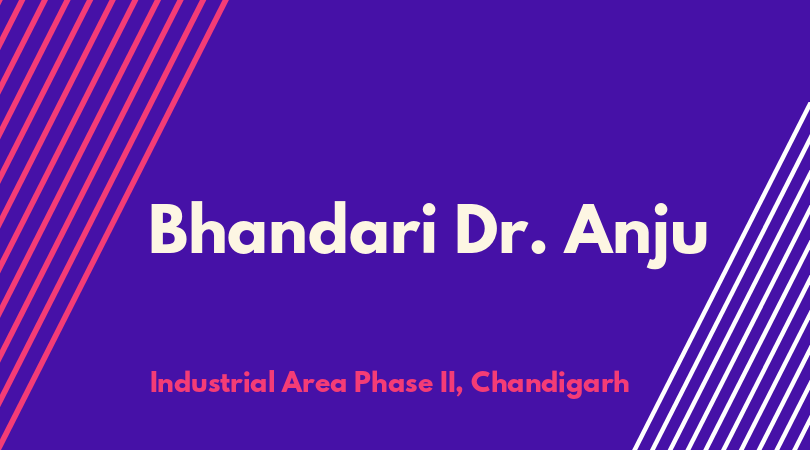 Bhandari Dr. Anju

Industrial Area Phase II, Chandigarh